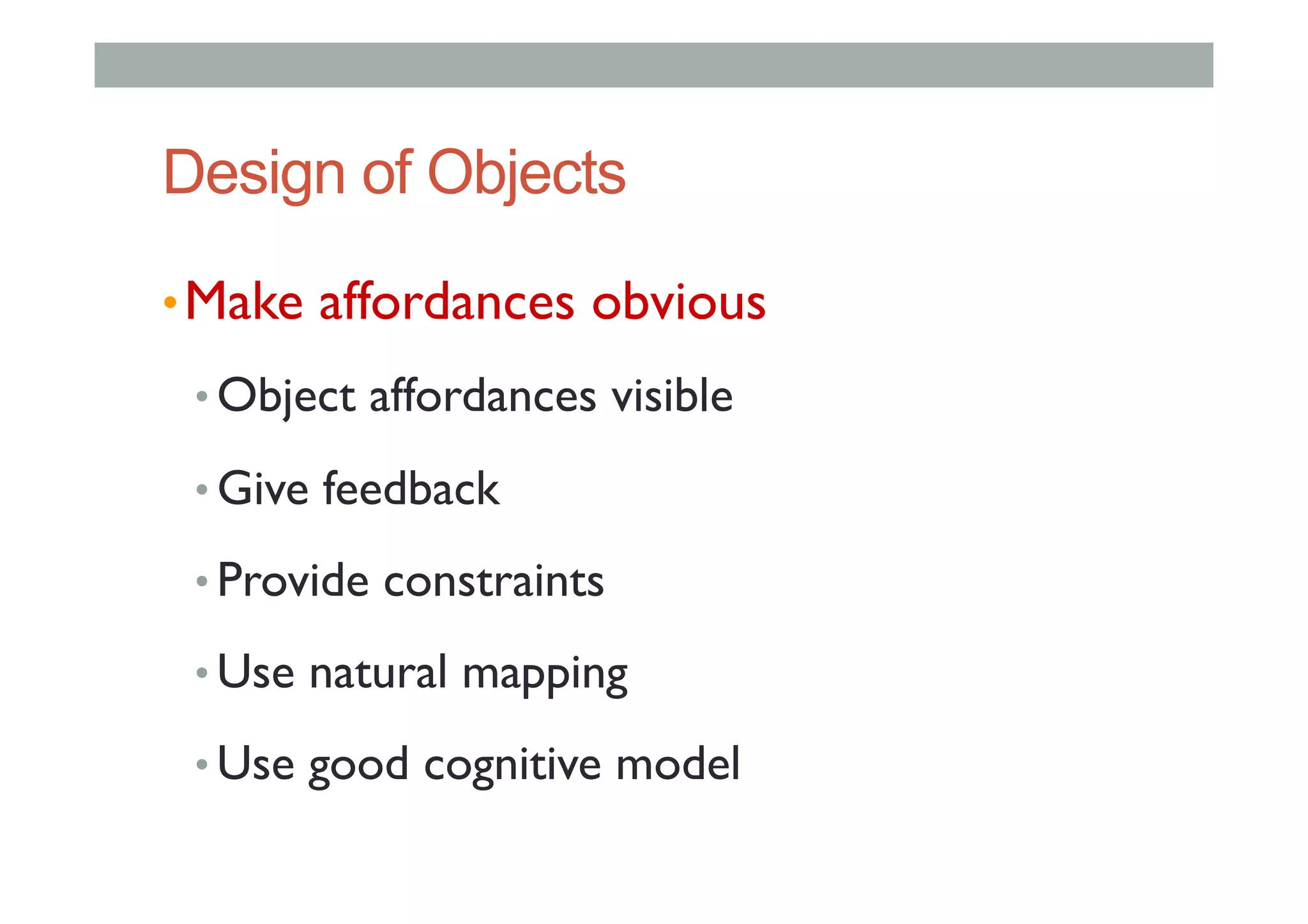 Design of Objects

• Make affordances obvious

• Object affordances visible

• Give feedback

• Provide constraints

• Use natural mapping

• Use good cognitive model